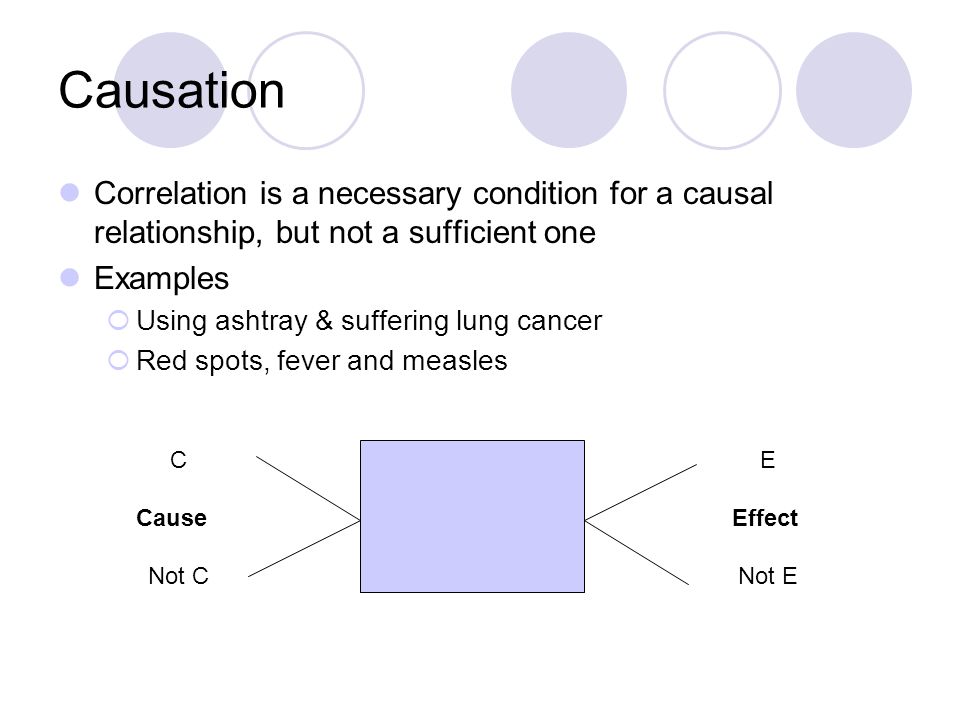 Causation

Correlation is a necessary condition for a causal relationship, but not a sufficient one

Examples

Using ashtray & suffering lung cancer

Red spots, fever and measles

C

Cause

Not C

E

Effect

Not E